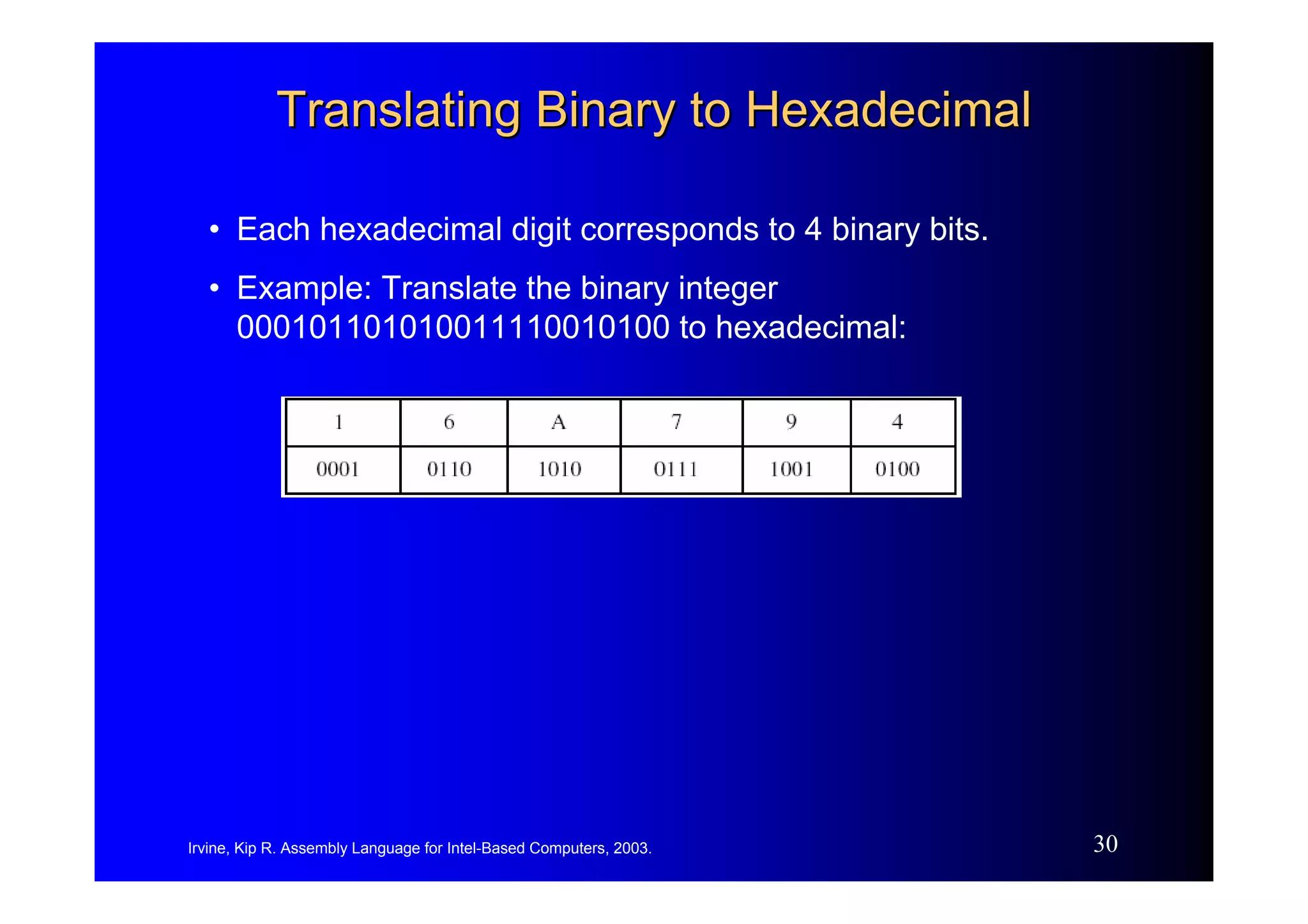 Translating Binary to Hexadecimal

• Each hexadecimal digit corresponds to 4 binary bits.

• Example: Translate the binary integer 000101101010011110010100 to hexadecimal:

| 1 | 6 | A | 7 | 9 | 4 |
|---|---|---|---|---|---|
| 0001 | 0110 | 1010 | 0111 | 1001 | 0100 |

Irvine, Kip R. Assembly Language for Intel-Based Computers, 2003.

30